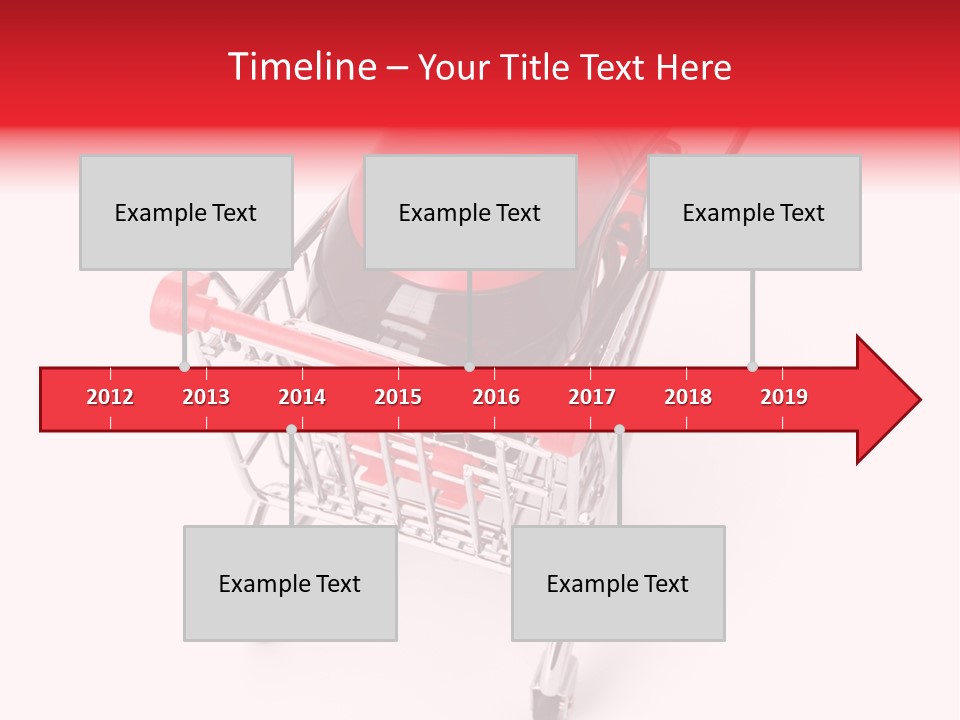 Timeline – Your Title Text Here

Example Text

Example Text

Example Text

2012 2013 2014 2015 2016 2017 2018 2019

Example Text

Example Text